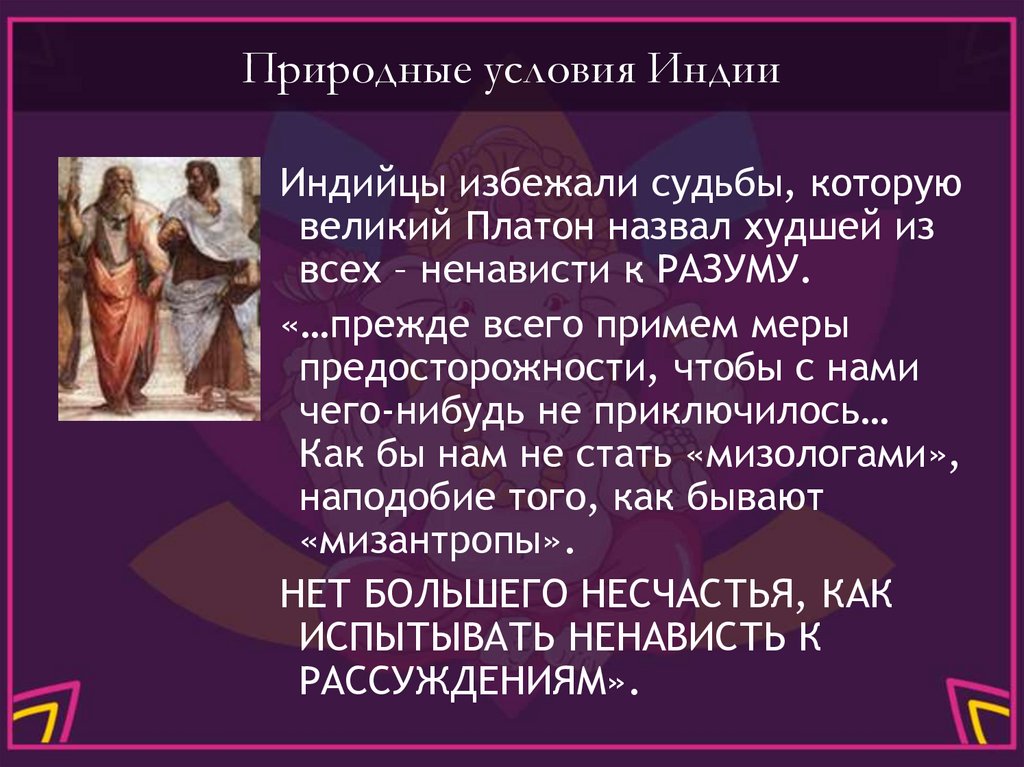 Природные условия Индии

Индийцы избежали судьбы, которую великий Платон назвал худшей из всех – ненависти к РАЗУМУ.

«…прежде всего примем меры предосторожности, чтобы с нами чего-нибудь не приключилось… Как бы нам не стать «мизологами», наподобие того, как бывают «мизантропы».

НЕТ БОЛЬШЕГО НЕСЧАСТЬЯ, КАК ИСПЫТЫВАТЬ НЕНАВИСТЬ К РАССУЖДЕНИЯМ».